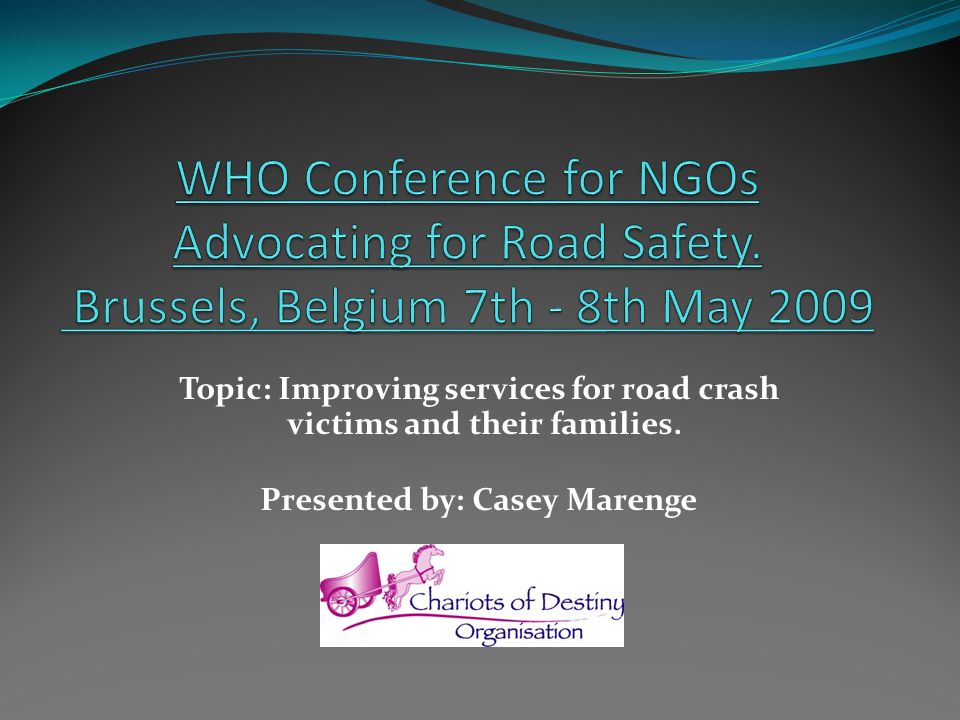 WHO Conference for NGOs Advocating for Road Safety. Brussels, Belgium 7th - 8th May 2009

Topic: Improving services for road crash victims and their families.

Presented by: Casey Marenge

Chariots of Destiny Organisation